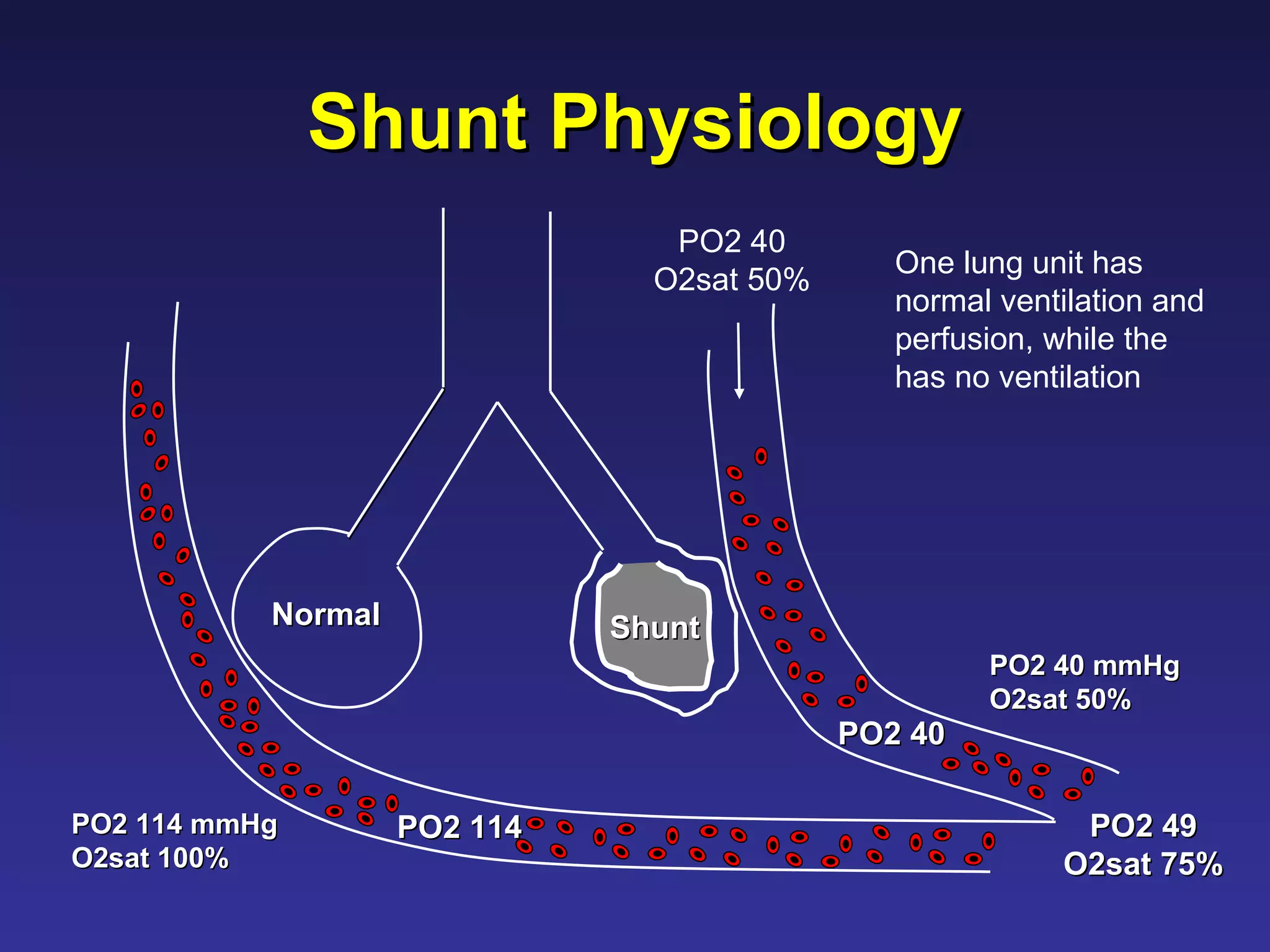 Shunt Physiology

PO2 40
O2sat 50%

One lung unit has normal ventilation and perfusion, while the has no ventilation

Normal

Shunt

PO2 40 mmHg
O2sat 50%

PO2 40

PO2 114 mmHg
O2sat 100%

PO2 114

PO2 49
O2sat 75%